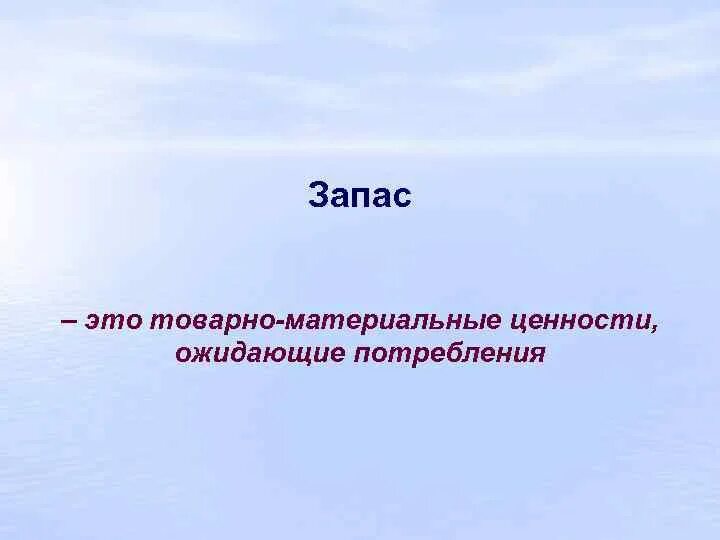 Запас

– это товарно-материальные ценности, ожидающие потребления